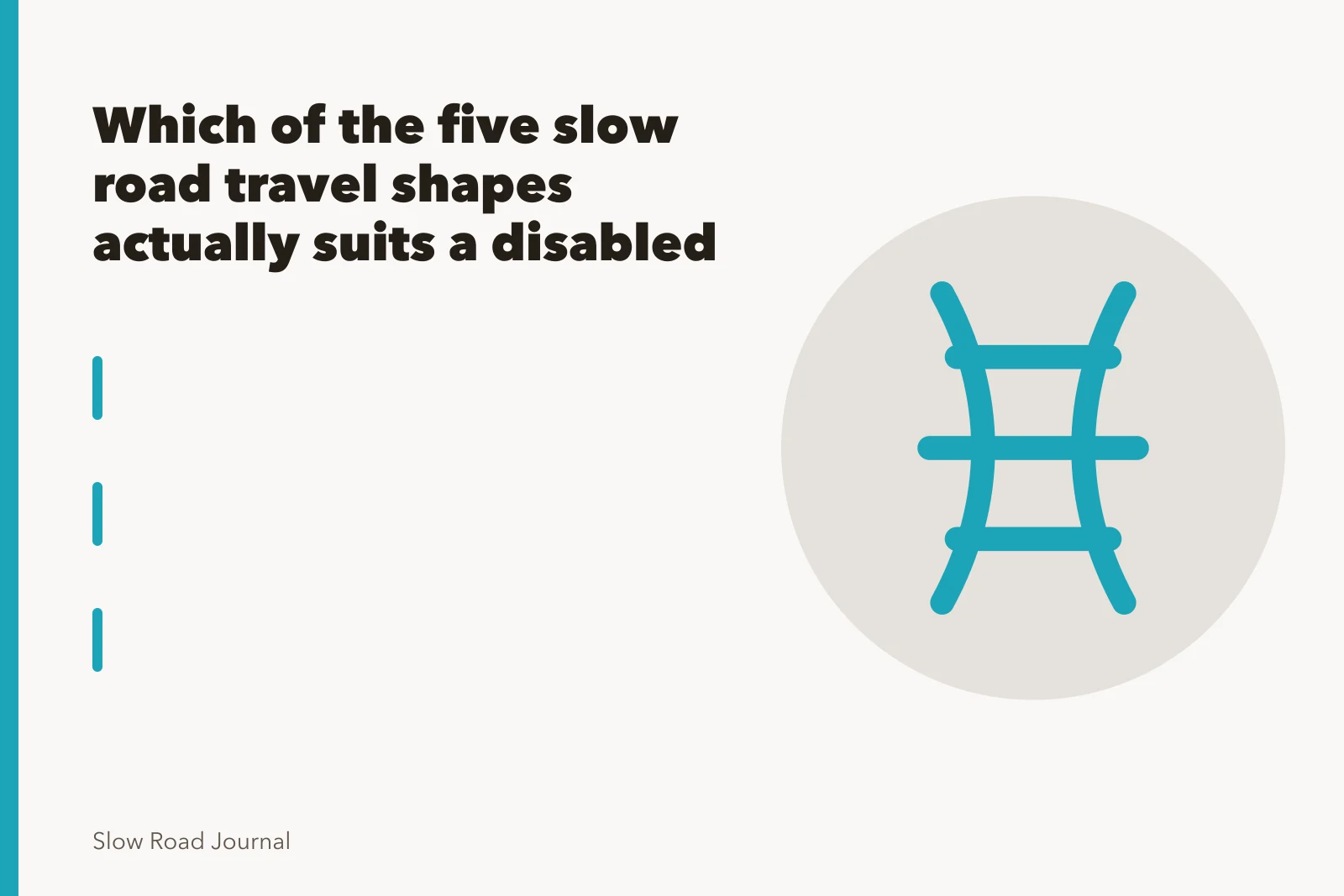 Which of the five slow road travel shapes actually suits a disabled

Slow Road Journal